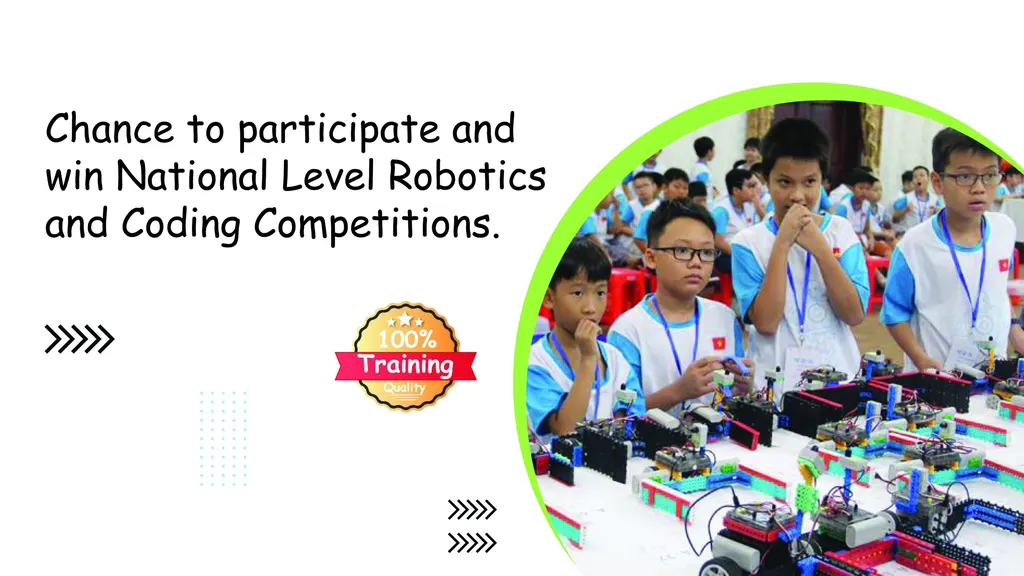 Chance to participate and win National Level Robotics and Coding Competitions.

100%
Training
Quality